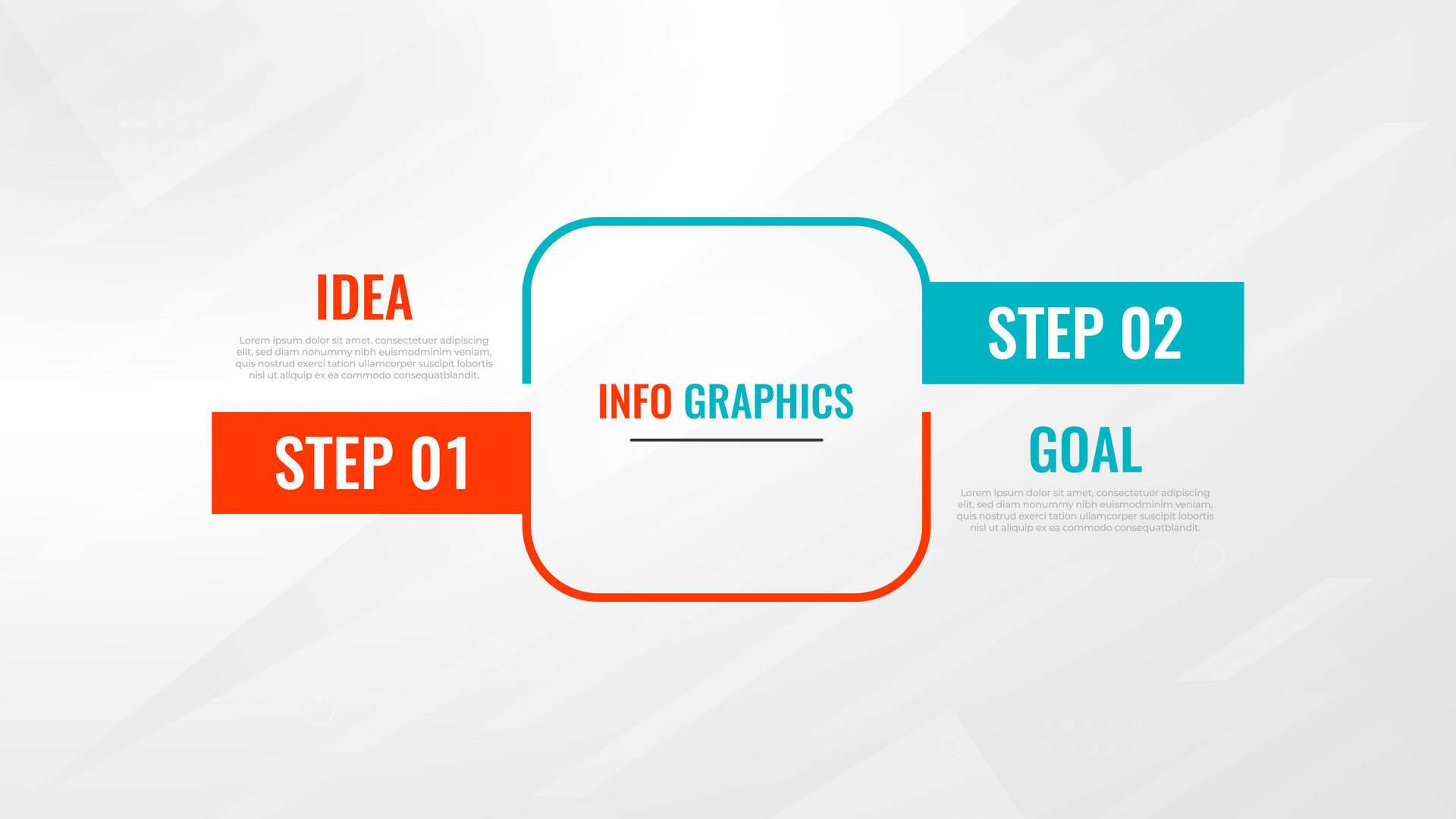 IDEA

Lorem ipsum dolor sit amet, consectetuer adipiscing elit, sed diam nonummy nibh euismodminim veniam, quis nostrud exerci tation ullamcorper suscipit lobortis nisl ut aliquip ex ea commodo consequatblandit.

STEP 01

INFO GRAPHICS

STEP 02

GOAL

Lorem ipsum dolor sit amet, consectetuer adipiscing elit, sed diam nonummy nibh euismodminim veniam, quis nostrud exerci tation ullamcorper suscipit lobortis nisl ut aliquip ex ea commodo consequatblandit.